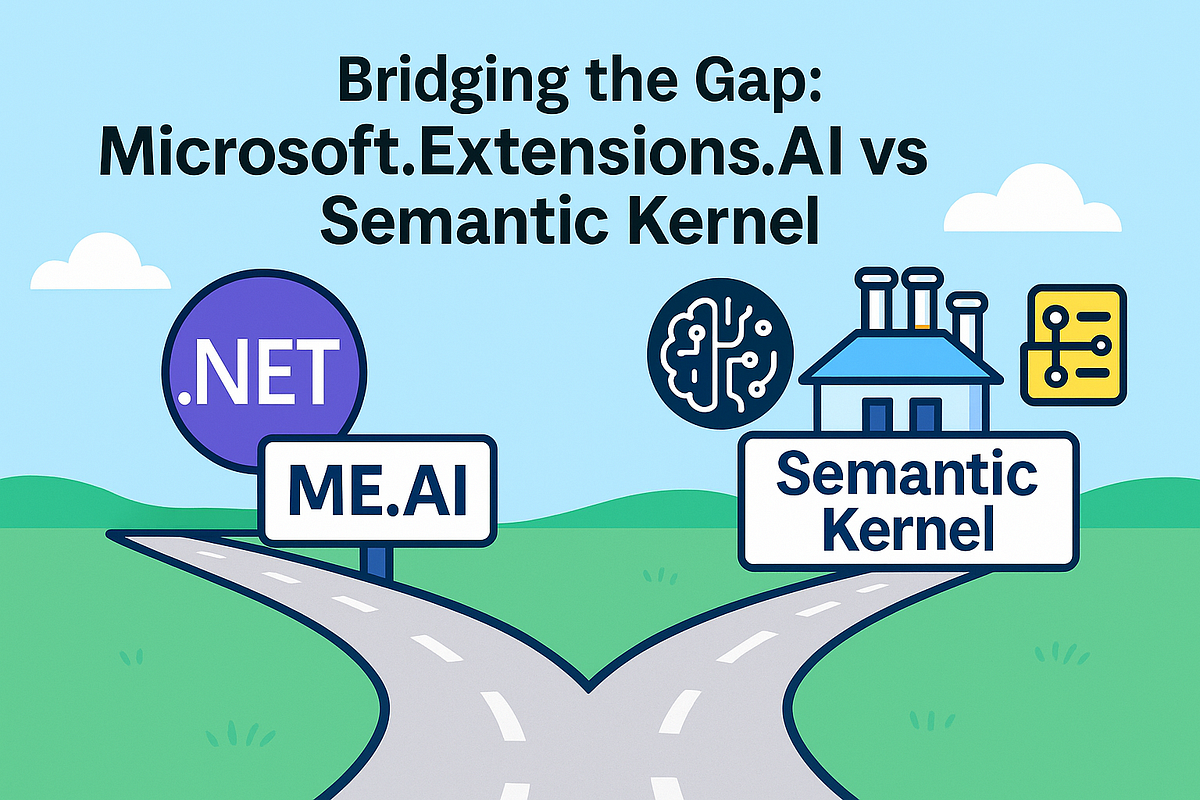 Bridging the Gap:
Microsoft.Extensions.AI vs
Semantic Kernel

.NET

ME.AI

Semantic
Kernel